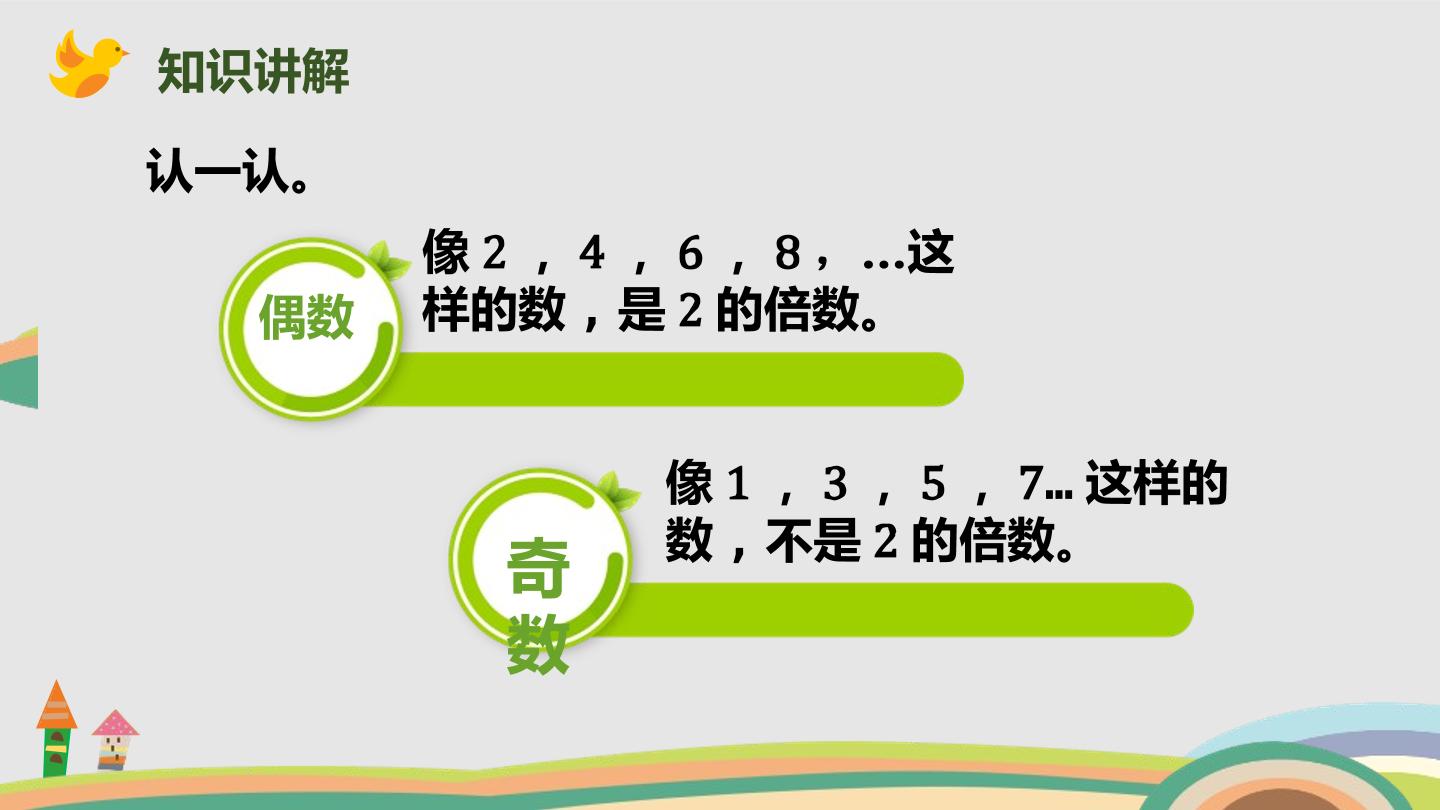 知识讲解

认一认。

偶数

像2，4，6，8，…这样的数，是2的倍数。

奇数

像1，3，5，7…这样的数，不是2的倍数。